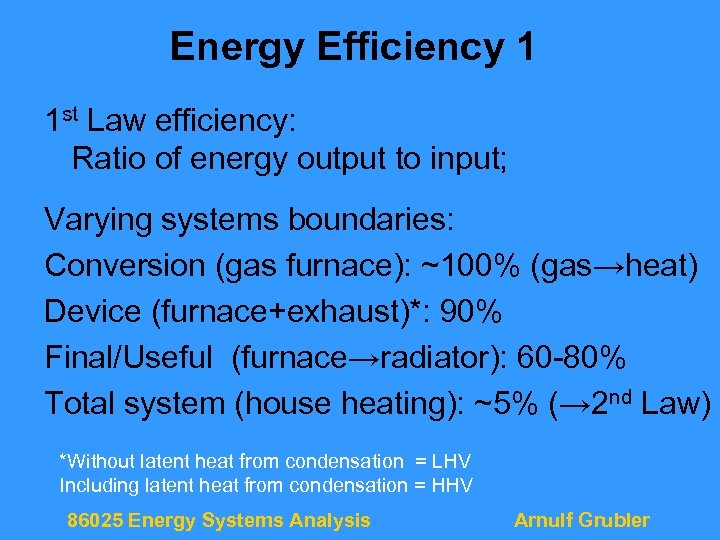 Energy Efficiency 1

1$^{st}$ Law efficiency:
Ratio of energy output to input;

Varying systems boundaries:
Conversion (gas furnace): ~100% (gas→heat)
Device (furnace+exhaust)*: 90%
Final/Useful (furnace→radiator): 60-80%
Total system (house heating): ~5% (→2$^{nd}$ Law)

*Without latent heat from condensation = LHV
Including latent heat from condensation = HHV

86025 Energy Systems Analysis

Arnulf Grubler